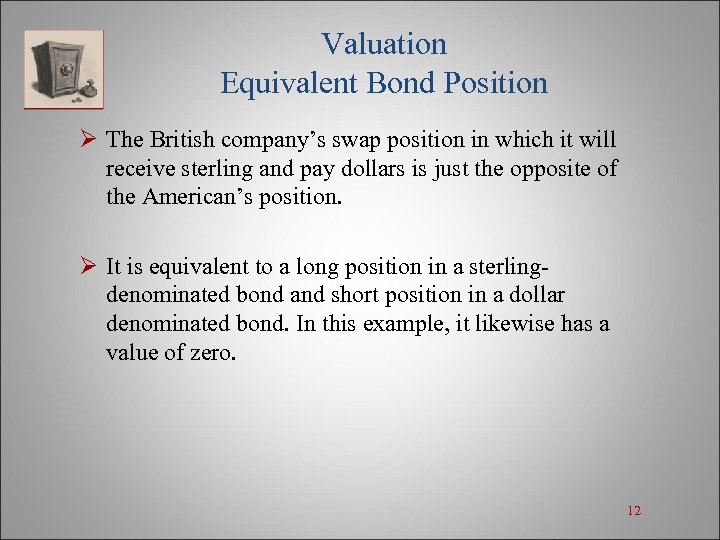 Valuation
Equivalent Bond Position

➢ The British company's swap position in which it will receive sterling and pay dollars is just the opposite of the American's position.

➢ It is equivalent to a long position in a sterling-denominated bond and short position in a dollar denominated bond. In this example, it likewise has a value of zero.

12